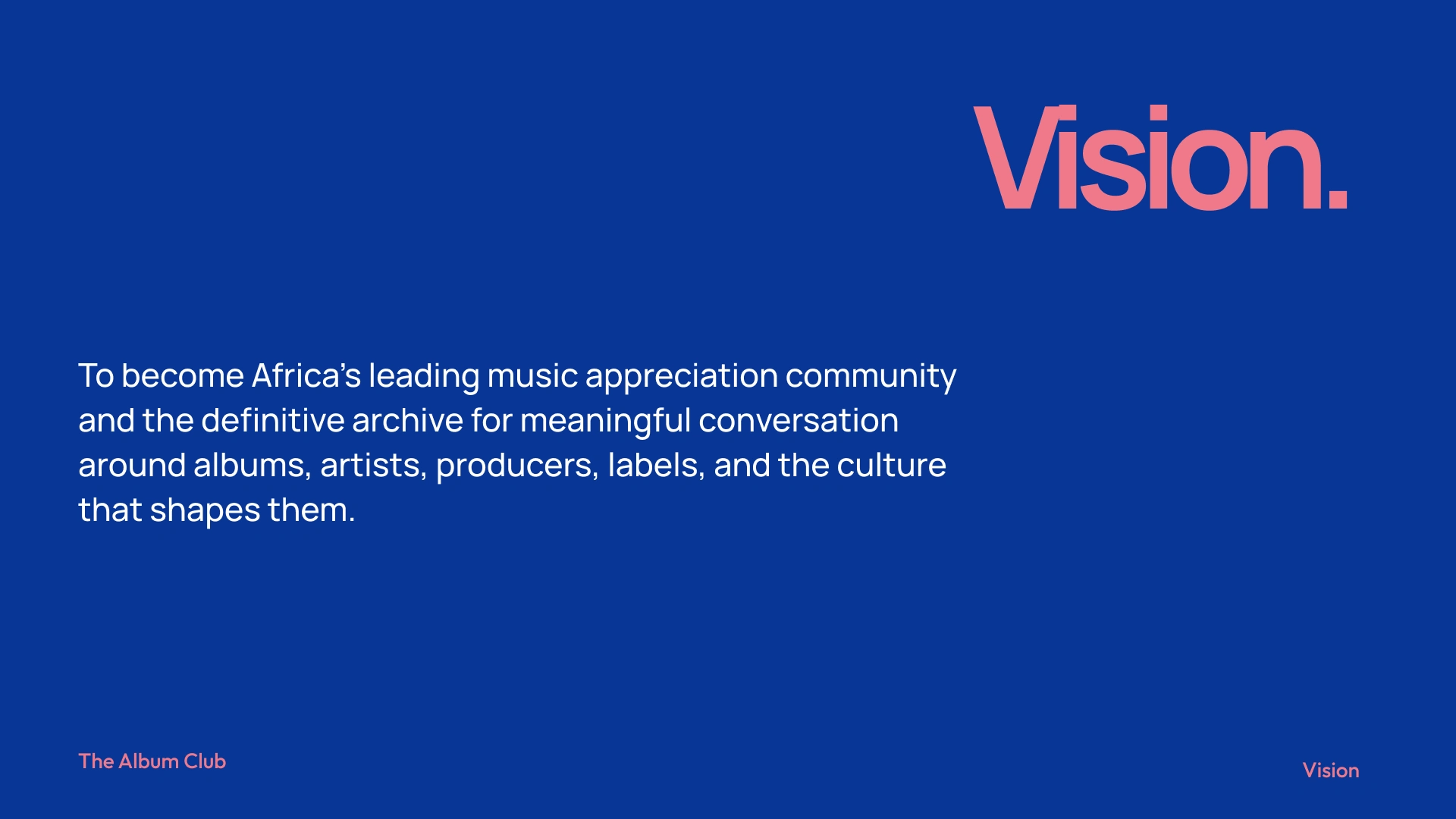 Vision.

To become Africa’s leading music appreciation community and the definitive archive for meaningful conversation around albums, artists, producers, labels, and the culture that shapes them.

The Album Club

Vision